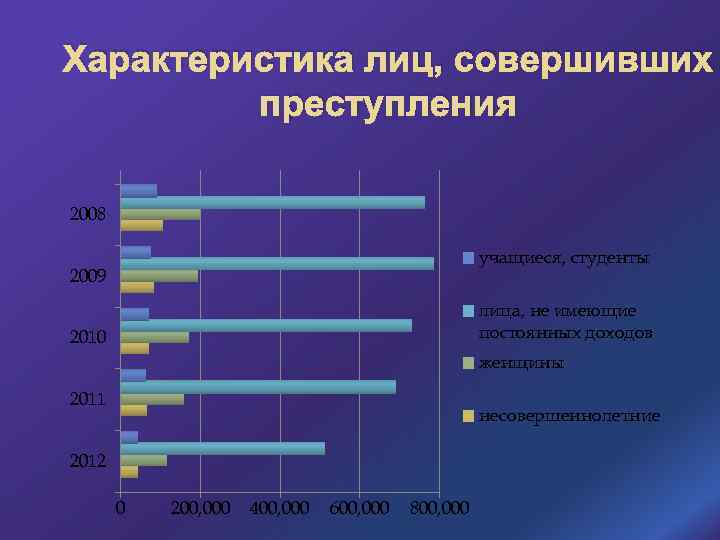 Характеристика лиц, совершивших преступления

2008
2009
2010
2011
2012

0
200,000
400,000
600,000
800,000

учащиеся, студенты
лица, не имеющие постоянных доходов
женщины
несовершеннолетние